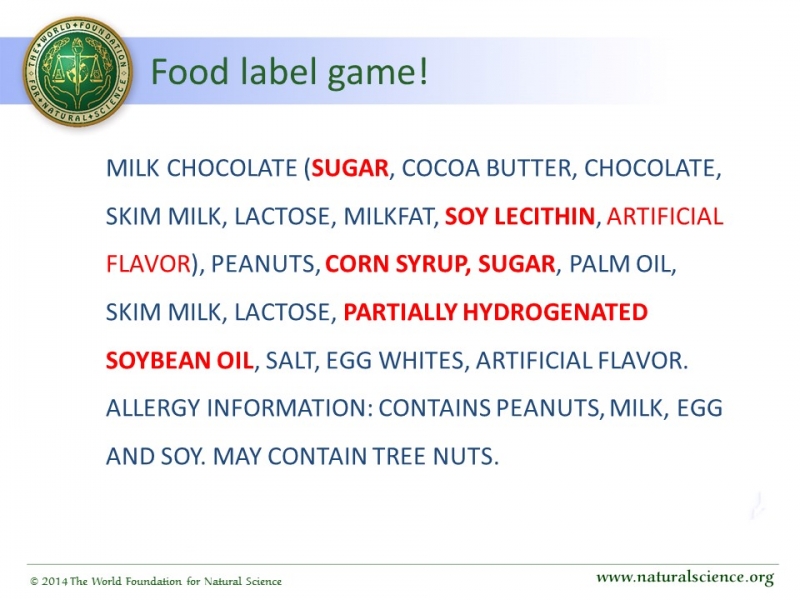 THE WORLD FOUNDATION FOR NATURAL SCIENCE

Food label game!

MILK CHOCOLATE (SUGAR, COCOA BUTTER, CHOCOLATE, SKIM MILK, LACTOSE, MILKFAT, SOY LECITHIN, ARTIFICIAL FLAVOR), PEANUTS, CORN SYRUP, SUGAR, PALM OIL, SKIM MILK, LACTOSE, PARTIALLY HYDROGENATED SOYBEAN OIL, SALT, EGG WHITES, ARTIFICIAL FLAVOR. ALLERGY INFORMATION: CONTAINS PEANUTS, MILK, EGG AND SOY. MAY CONTAIN TREE NUTS.

© 2014 The World Foundation for Natural Science

www.naturalscience.org